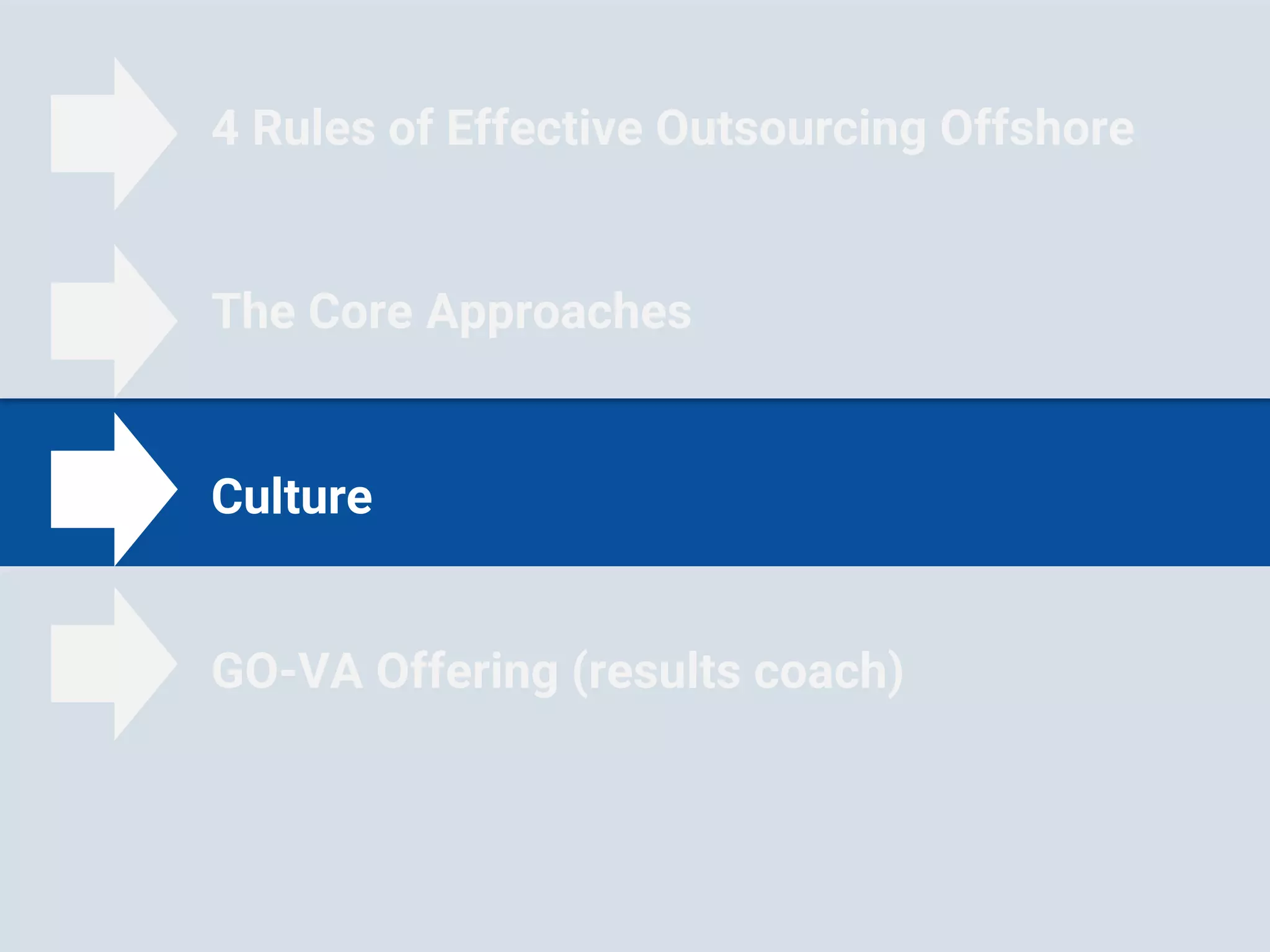 4 Rules of Effective Outsourcing Offshore

The Core Approaches

Culture

GO-VA Offering (results coach)